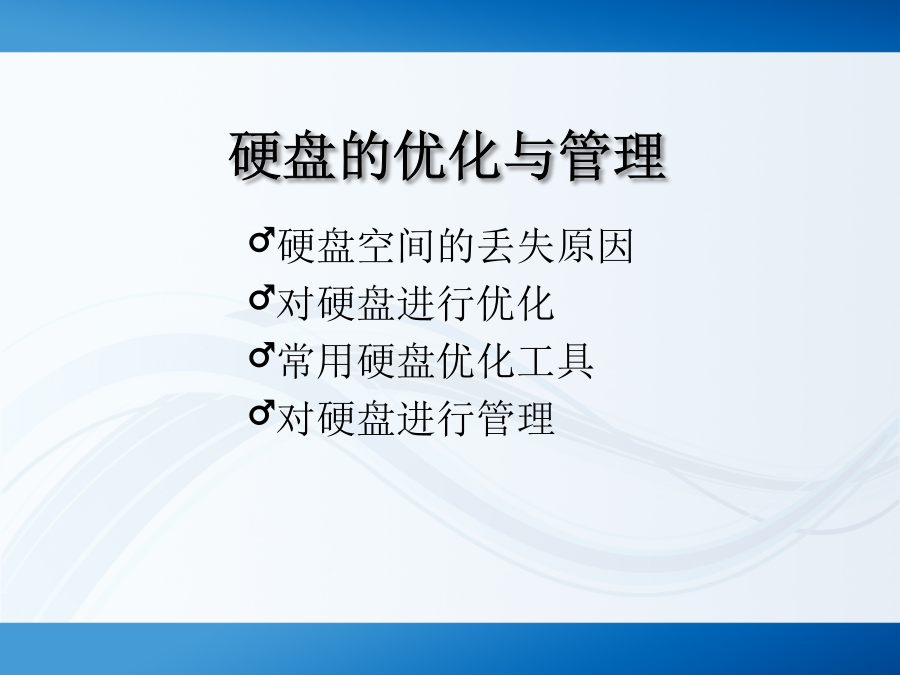 硬盘的优化与管理

♂硬盘空间的丢失原因
♂对硬盘进行优化
♂常用硬盘优化工具
♂对硬盘进行管理